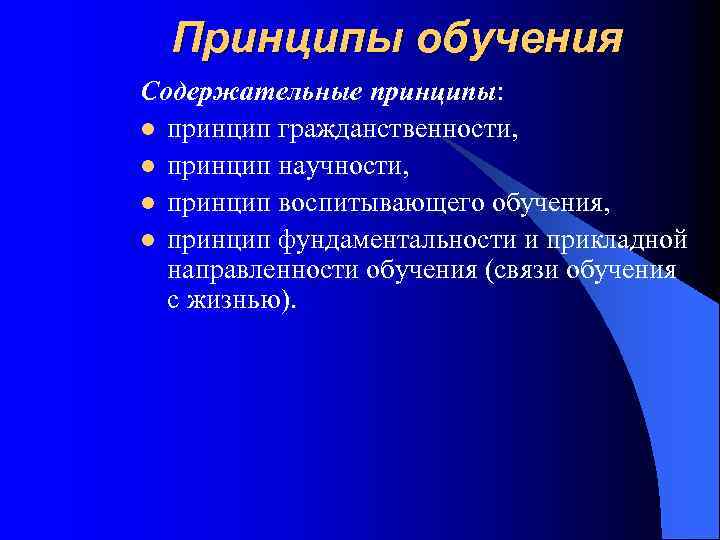 Принципы обучения

Содержательные принципы:

- принцип гражданственности,
- принцип научности,
- принцип воспитывающего обучения,
- принцип фундаментальности и прикладной направленности обучения (связи обучения с жизнью).